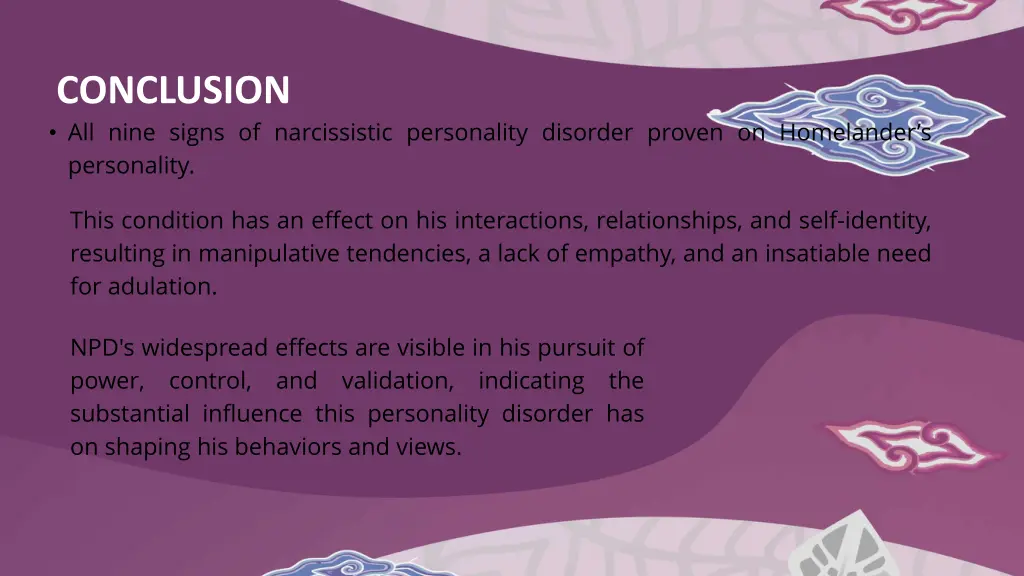 CONCLUSION

• All nine signs of narcissistic personality disorder proven on Homelander's personality.

This condition has an effect on his interactions, relationships, and self-identity, resulting in manipulative tendencies, a lack of empathy, and an insatiable need for adulation.

NPD's widespread effects are visible in his pursuit of power, control, and validation, indicating the substantial influence this personality disorder has on shaping his behaviors and views.